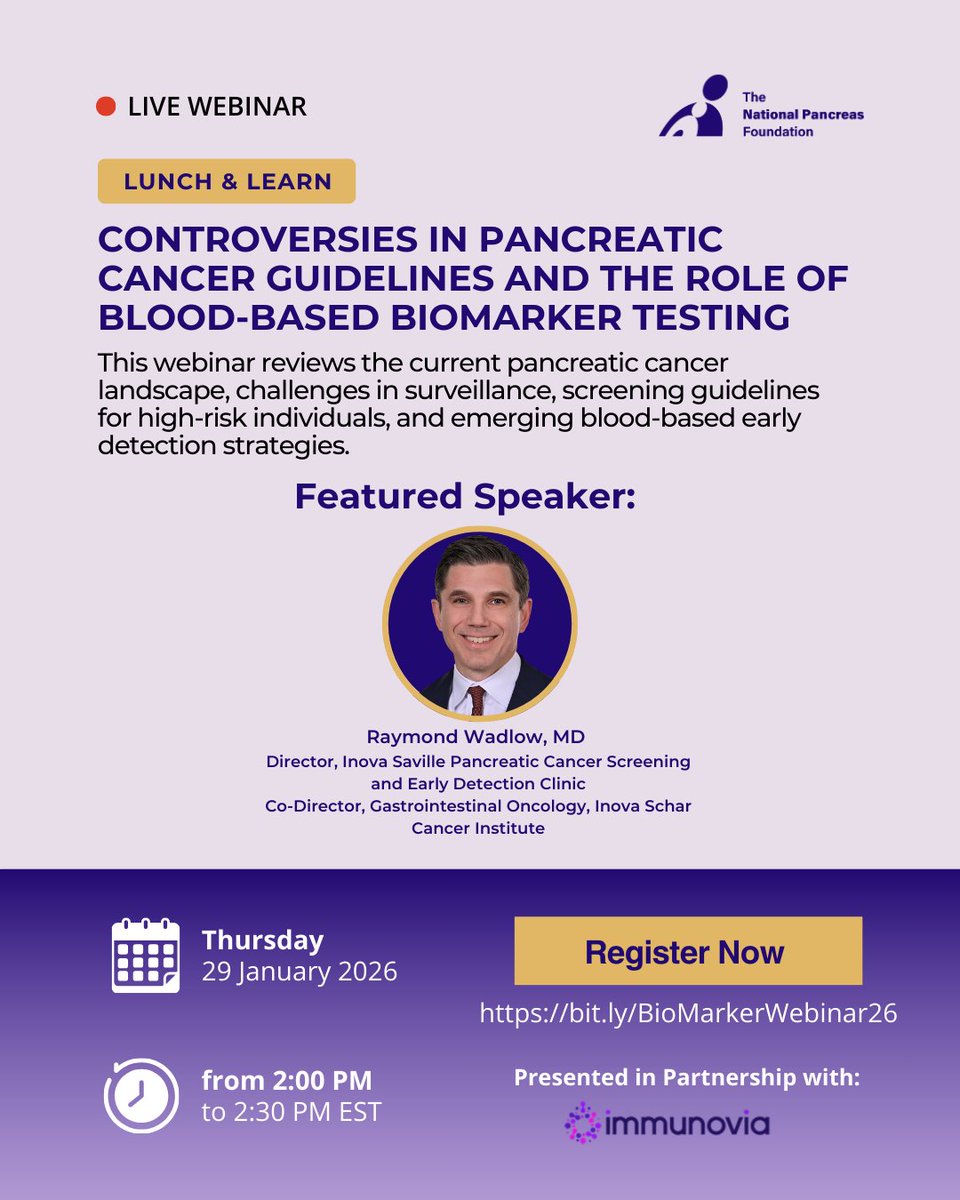 LIVE WEBINAR

The National Pancreas Foundation

LUNCH & LEARN

CONTROVERSIES IN PANCREATIC CANCER GUIDELINES AND THE ROLE OF BLOOD-BASED BIOMARKER TESTING

This webinar reviews the current pancreatic cancer landscape, challenges in surveillance, screening guidelines for high-risk individuals, and emerging blood-based early detection strategies.

Featured Speaker:

Raymond Wadlow, MD
Director, Inova Saville Pancreatic Cancer Screening and Early Detection Clinic
Co-Director, Gastrointestinal Oncology, Inova Schar Cancer Institute

Thursday
29 January 2026

from 2:00 PM
to 2:30 PM EST

Register Now

https://bit.ly/BioMarkerWebinar26

Presented in Partnership with:

immunovia